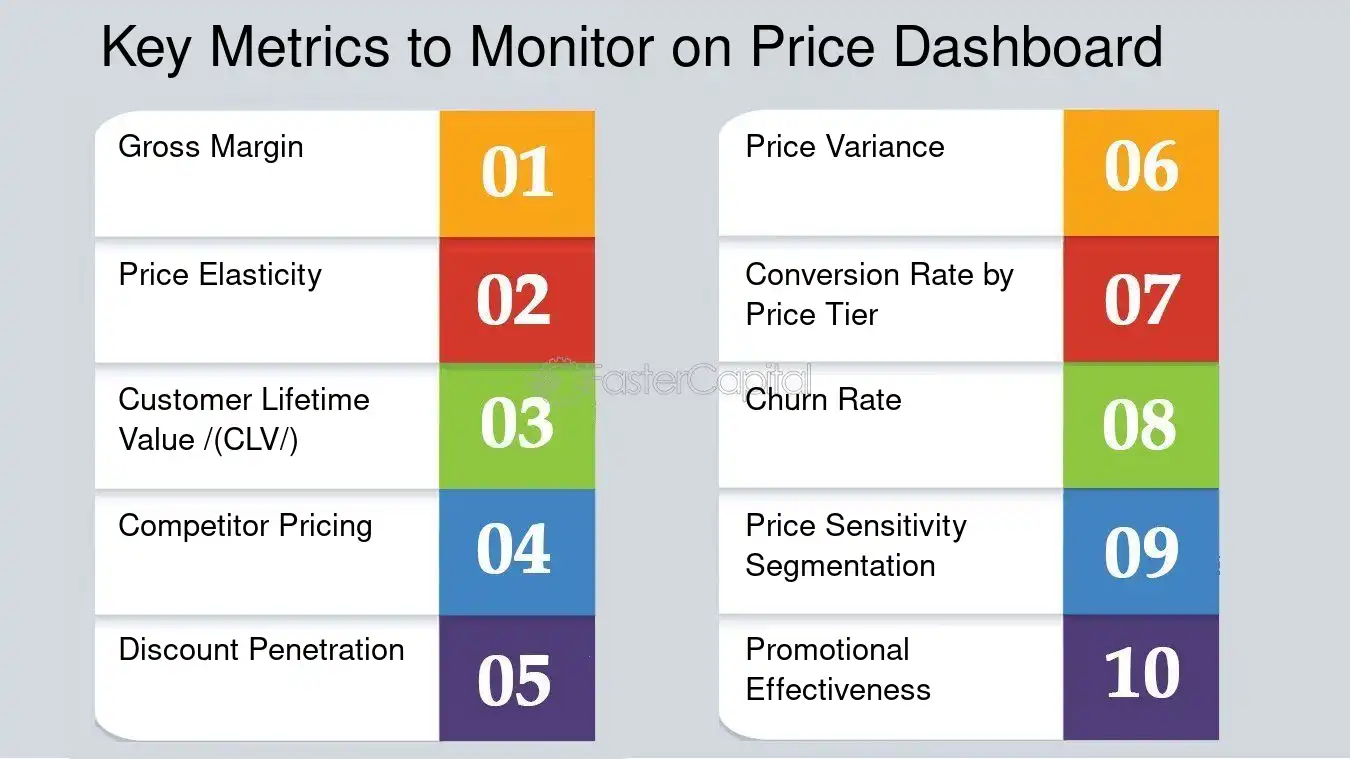 Key Metrics to Monitor on Price Dashboard

Gross Margin 01

Price Elasticity 02

Customer Lifetime Value /(CLV/) 03

Competitor Pricing 04

Discount Penetration 05

Price Variance 06

Conversion Rate by Price Tier 07

Churn Rate 08

Price Sensitivity Segmentation 09

Promotional Effectiveness 10

FasterCapital